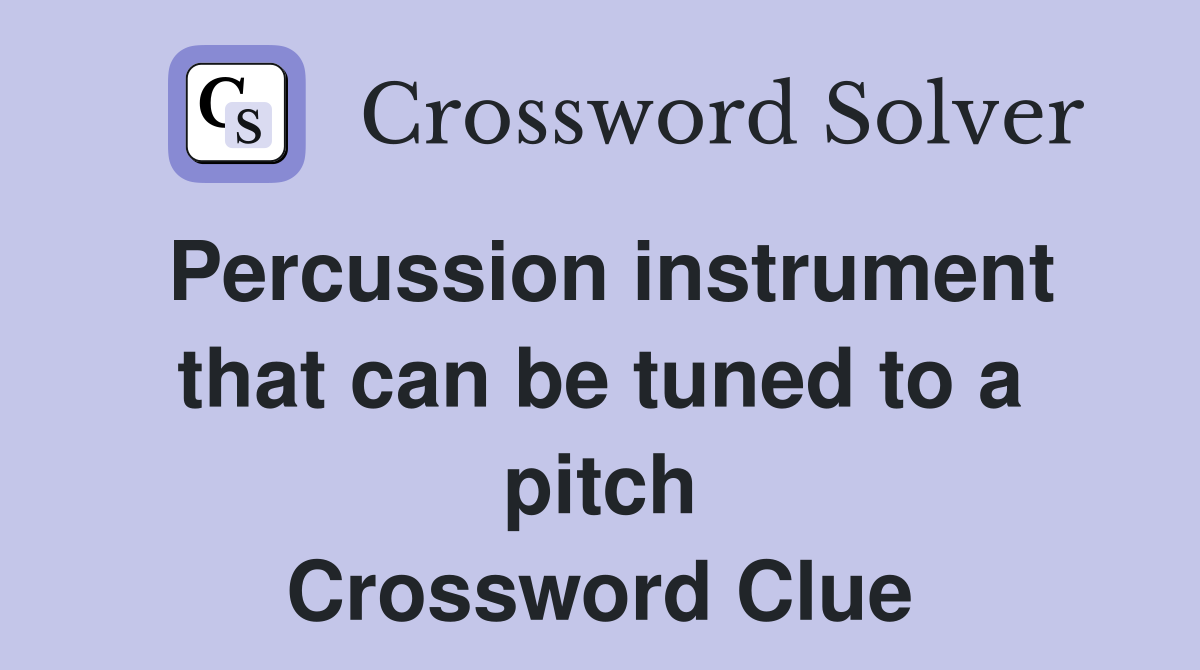 CS Crossword Solver

Percussion instrument that can be tuned to a pitch Crossword Clue